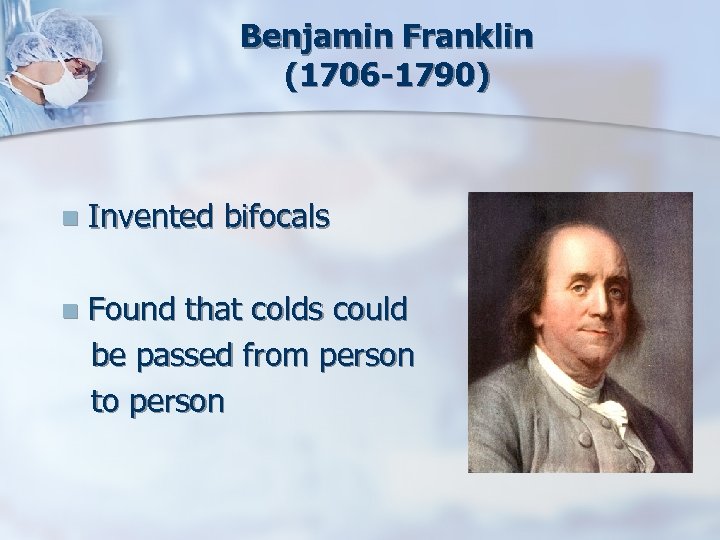 Benjamin Franklin
(1706-1790)

Invented bifocals

Found that colds could be passed from person to person